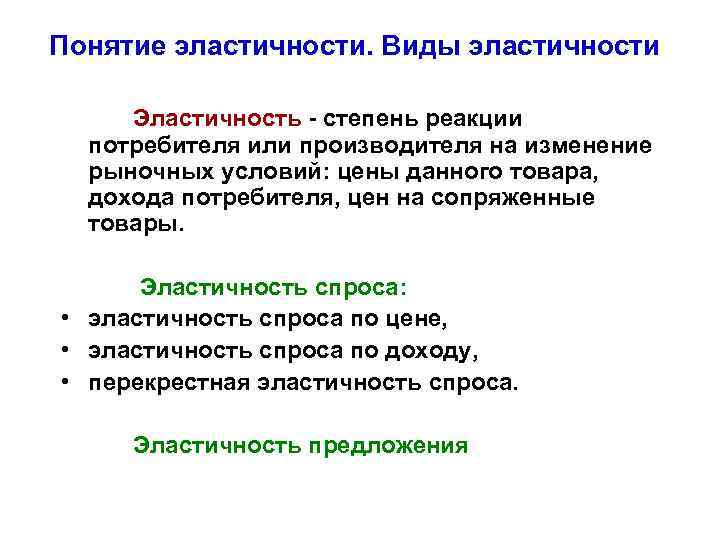 Понятие эластичности. Виды эластичности

Эластичность - степень реакции потребителя или производителя на изменение рыночных условий: цены данного товара, дохода потребителя, цен на сопряженные товары.

Эластичность спроса:
• эластичность спроса по цене,
• эластичность спроса по доходу,
• перекрестная эластичность спроса.

Эластичность предложения